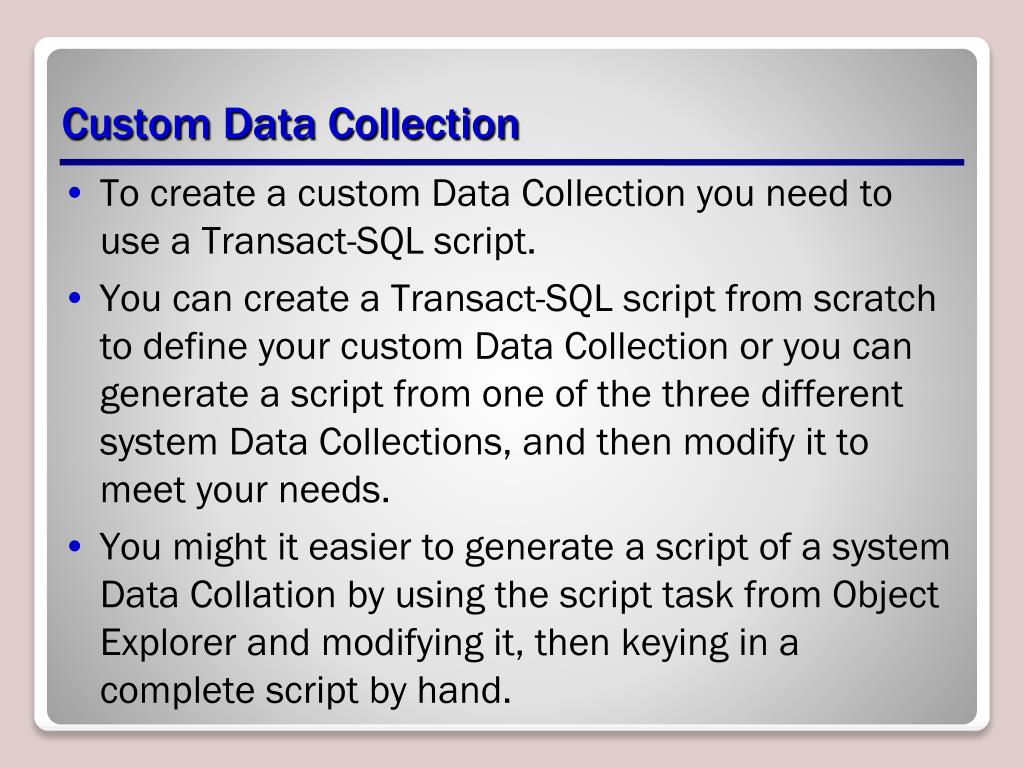 Custom Data Collection

• To create a custom Data Collection you need to use a Transact-SQL script.

• You can create a Transact-SQL script from scratch to define your custom Data Collection or you can generate a script from one of the three different system Data Collections, and then modify it to meet your needs.

• You might it easier to generate a script of a system Data Collation by using the script task from Object Explorer and modifying it, then keying in a complete script by hand.